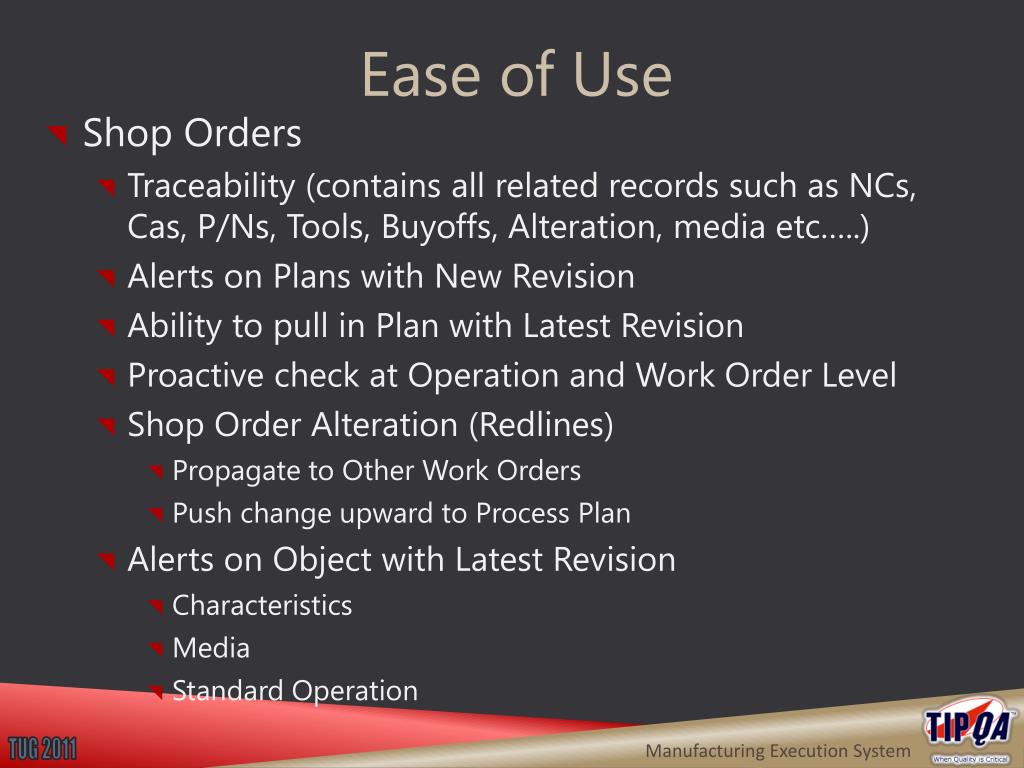 Ease of Use

Shop Orders

Traceability (contains all related records such as NCs, Cas, P/Ns, Tools, Buyoffs, Alteration, media etc…..)

Alerts on Plans with New Revision

Ability to pull in Plan with Latest Revision

Proactive check at Operation and Work Order Level

Shop Order Alteration (Redlines)

Propagate to Other Work Orders

Push change upward to Process Plan

Alerts on Object with Latest Revision

Characteristics

Media

Standard Operation

TUG 2011

Manufacturing Execution System

TIPQA

When Quality is Critical